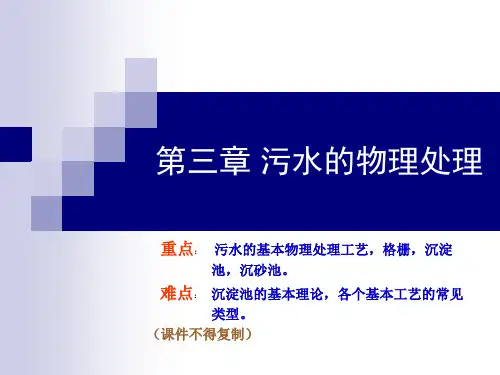 第三章 污水的物理处理

重点： 污水的基本物理处理工艺，格栅，沉淀池，沉砂池。

难点： 沉淀池的基本理论，各个基本工艺的常见类型。

（课件不得复制）